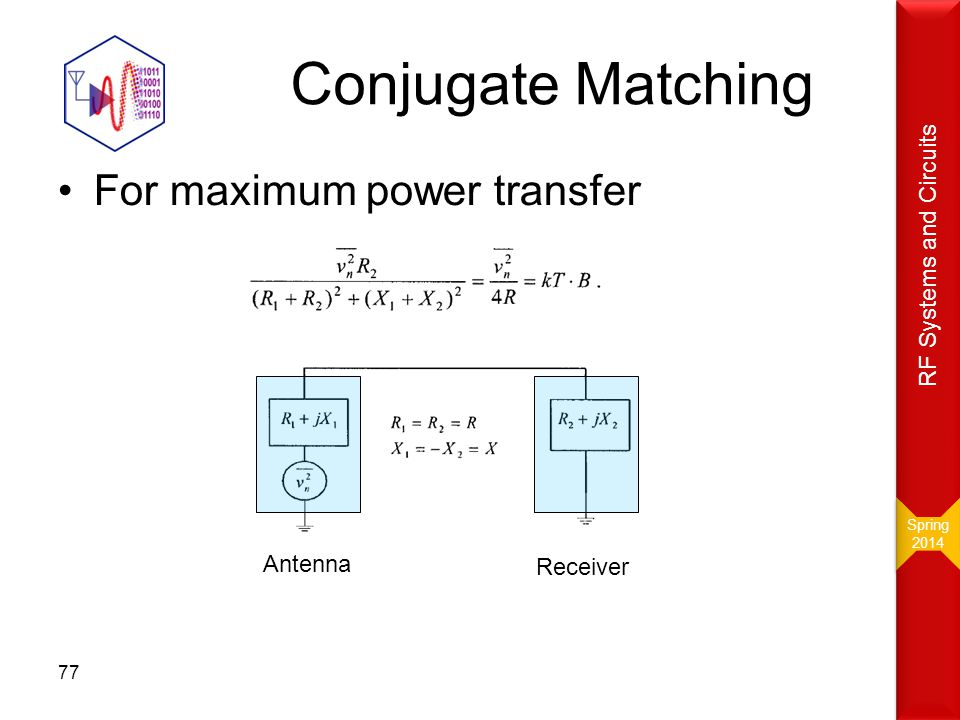 1011
0001
1010
0100
1110

Conjugate Matching

• For maximum power transfer

$\frac{\overline{v_n^2} R_2}{(R_1 + R_2)^2 + (X_1 + X_2)^2} = \frac{\overline{v_n^2}}{4R} = kT \cdot B$ .

$R_1 + jX_1$

$\overline{v_n^2}$

$R_1 = R_2 = R$
$X_1 = -X_2 = X$

$R_2 + jX_2$

Antenna

Receiver

77

RF Systems and Circuits

Spring 2014